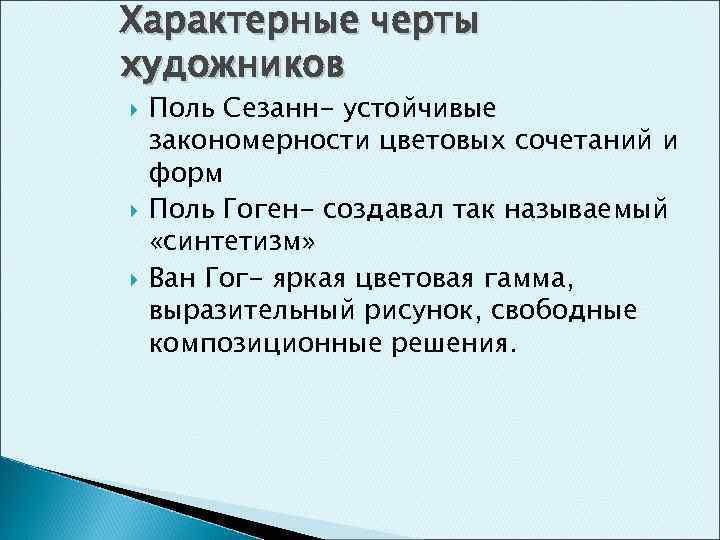 Характерные черты художников

Поль Сезанн– устойчивые закономерности цветовых сочетаний и форм

Поль Гоген– создавал так называемый «синтетизм»

Ван Гог– яркая цветовая гамма, выразительный рисунок, свободные композиционные решения.